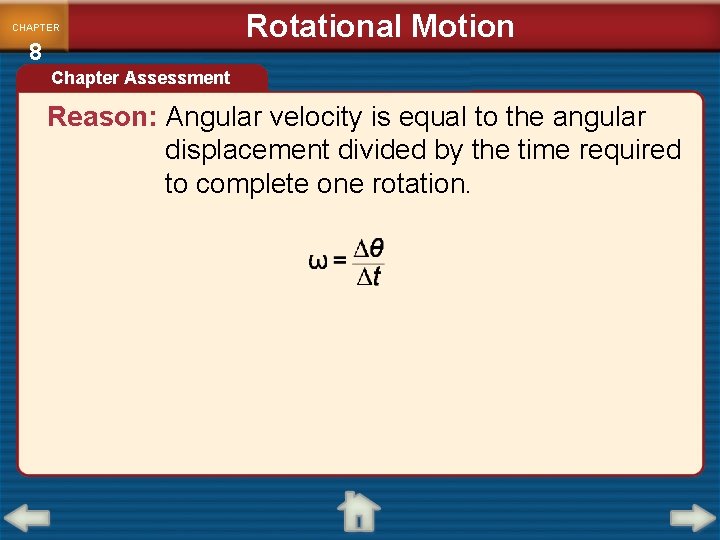 CHAPTER
8

Rotational Motion

Chapter Assessment

Reason: Angular velocity is equal to the angular displacement divided by the time required to complete one rotation.

$\omega = \frac{\Delta\theta}{\Delta t}$